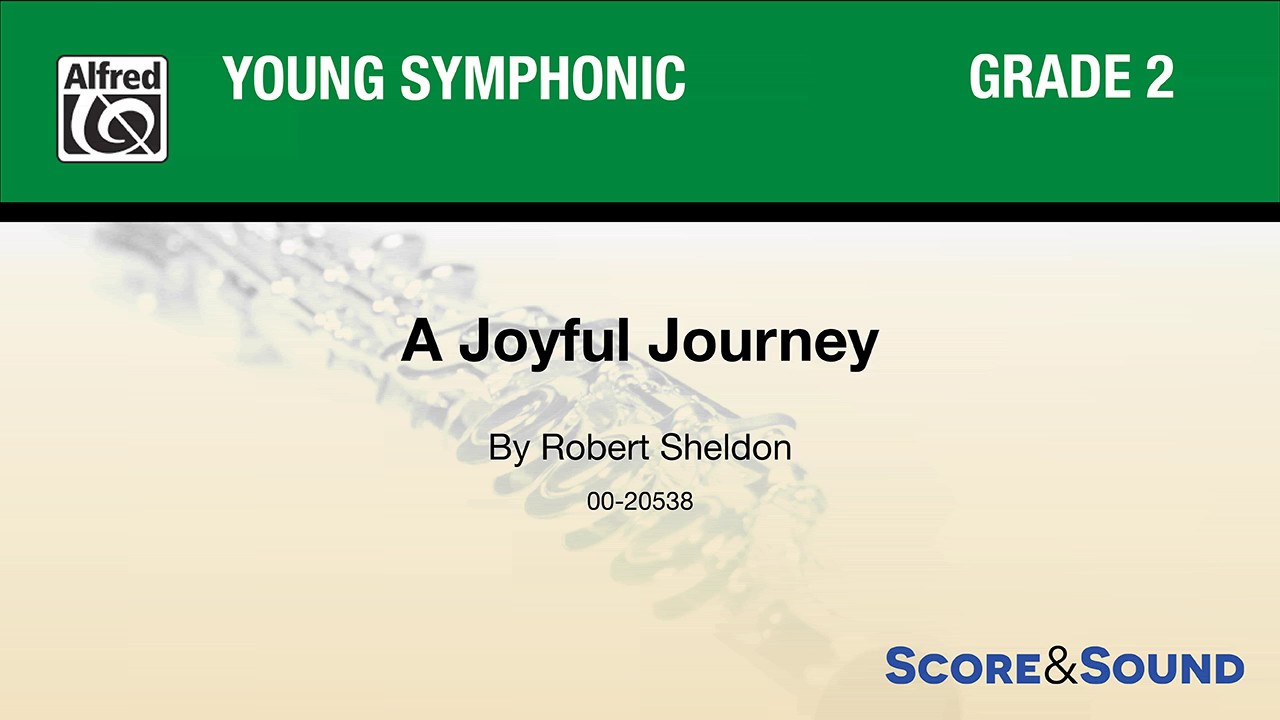 Alfred

YOUNG SYMPHONIC

GRADE 2

A Joyful Journey

By Robert Sheldon

00-20538

SCORE&SOUND